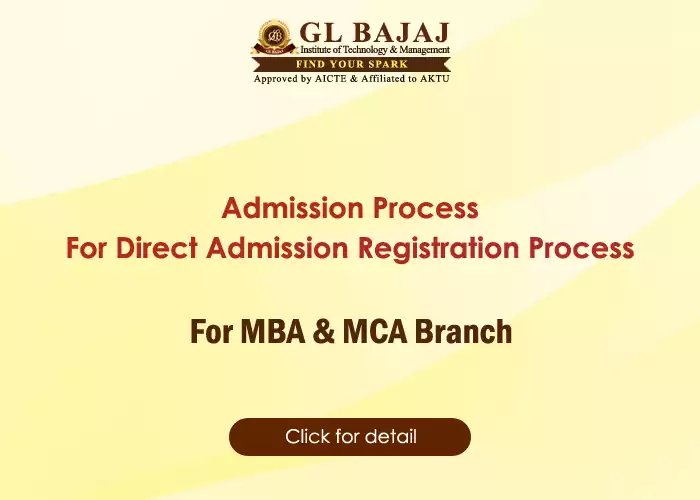 GL BAJAJ
Institute of Technology & Management
FIND YOUR SPARK
Approved by AICTE & Affiliated to AKTU

Admission Process
For Direct Admission Registration Process

For MBA & MCA Branch

Click for detail